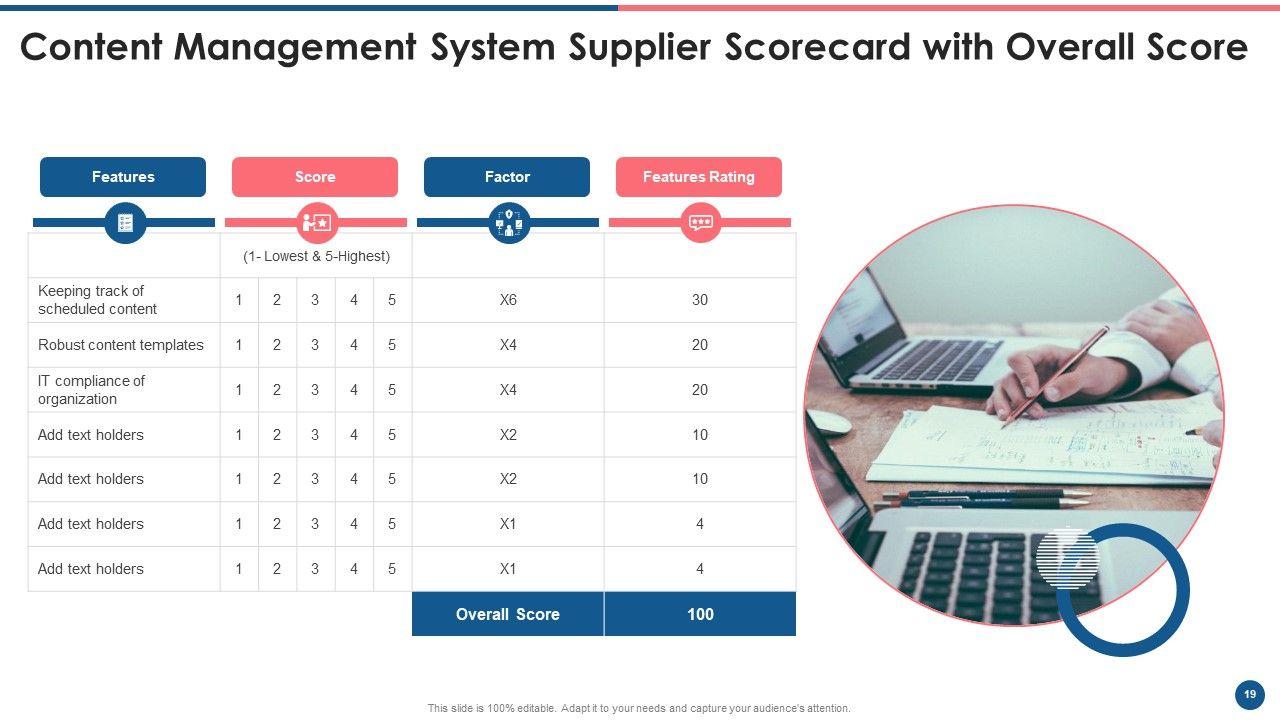 Content Management System Supplier Scorecard with Overall Score

| Features | Score | | | | | Factor | Features Rating |
|---|---|---|---|---|---|---|---|
| | (1- Lowest & 5-Highest) | | | | | | |
| Keeping track of scheduled content | 1 | 2 | 3 | 4 | 5 | X6 | 30 |
| Robust content templates | 1 | 2 | 3 | 4 | 5 | X4 | 20 |
| IT compliance of organization | 1 | 2 | 3 | 4 | 5 | X4 | 20 |
| Add text holders | 1 | 2 | 3 | 4 | 5 | X2 | 10 |
| Add text holders | 1 | 2 | 3 | 4 | 5 | X2 | 10 |
| Add text holders | 1 | 2 | 3 | 4 | 5 | X1 | 4 |
| Add text holders | 1 | 2 | 3 | 4 | 5 | X1 | 4 |
| | | | | | | Overall Score | 100 |

This slide is 100% editable. Adapt it to your needs and capture your audience's attention.

19